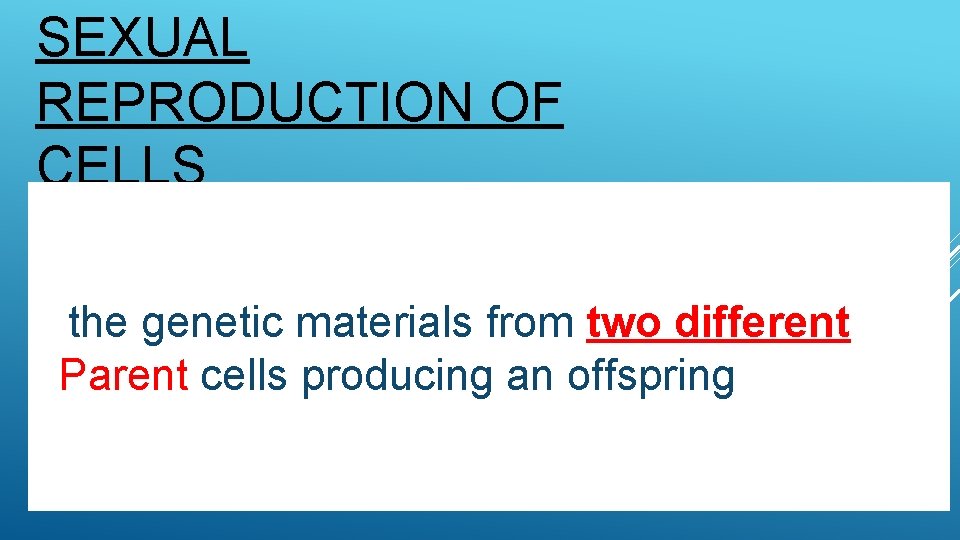 SEXUAL REPRODUCTION OF CELLS

the genetic materials from two different Parent cells producing an offspring